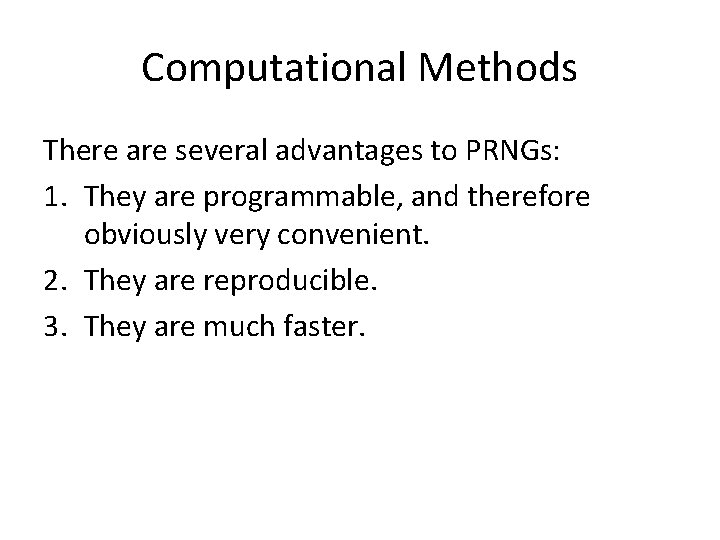 Computational Methods

There are several advantages to PRNGs:

1. They are programmable, and therefore obviously very convenient.
2. They are reproducible.
3. They are much faster.